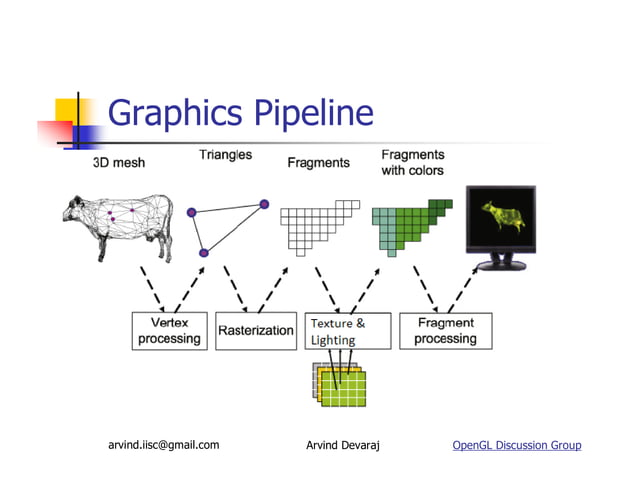 Graphics Pipeline

3D mesh

Triangles

Fragments

Fragments with colors

Vertex processing

Rasterization

Texture & Lighting

Fragment processing

arvind.iisc@gmail.com

Arvind Devaraj

OpenGL Discussion Group